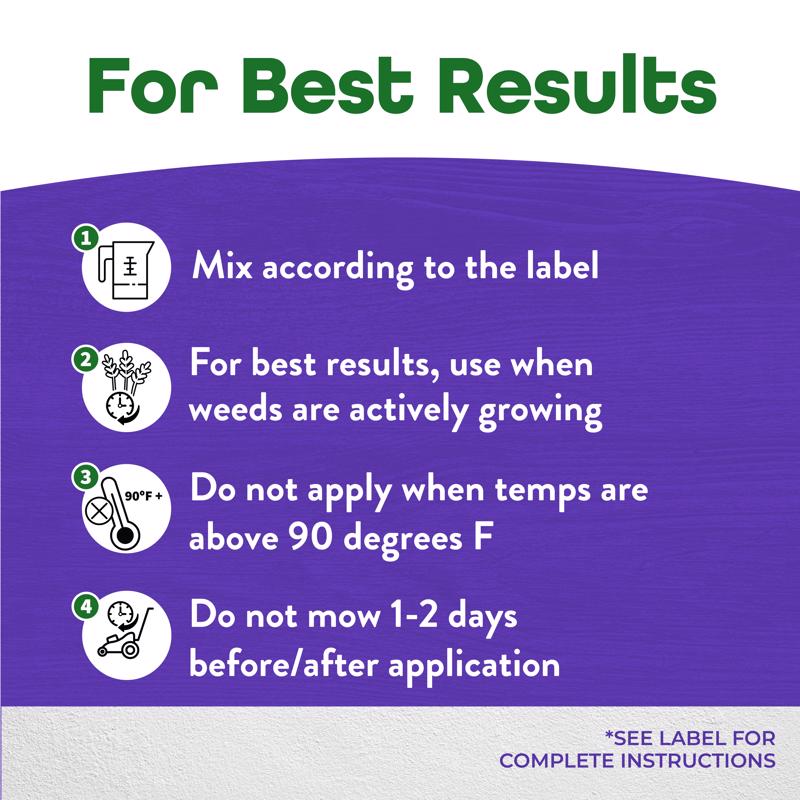 For Best Results

1
Mix according to the label

2
For best results, use when weeds are actively growing

3
90°F +
Do not apply when temps are above 90 degrees F

4
Do not mow 1-2 days before/after application

*SEE LABEL FOR COMPLETE INSTRUCTIONS